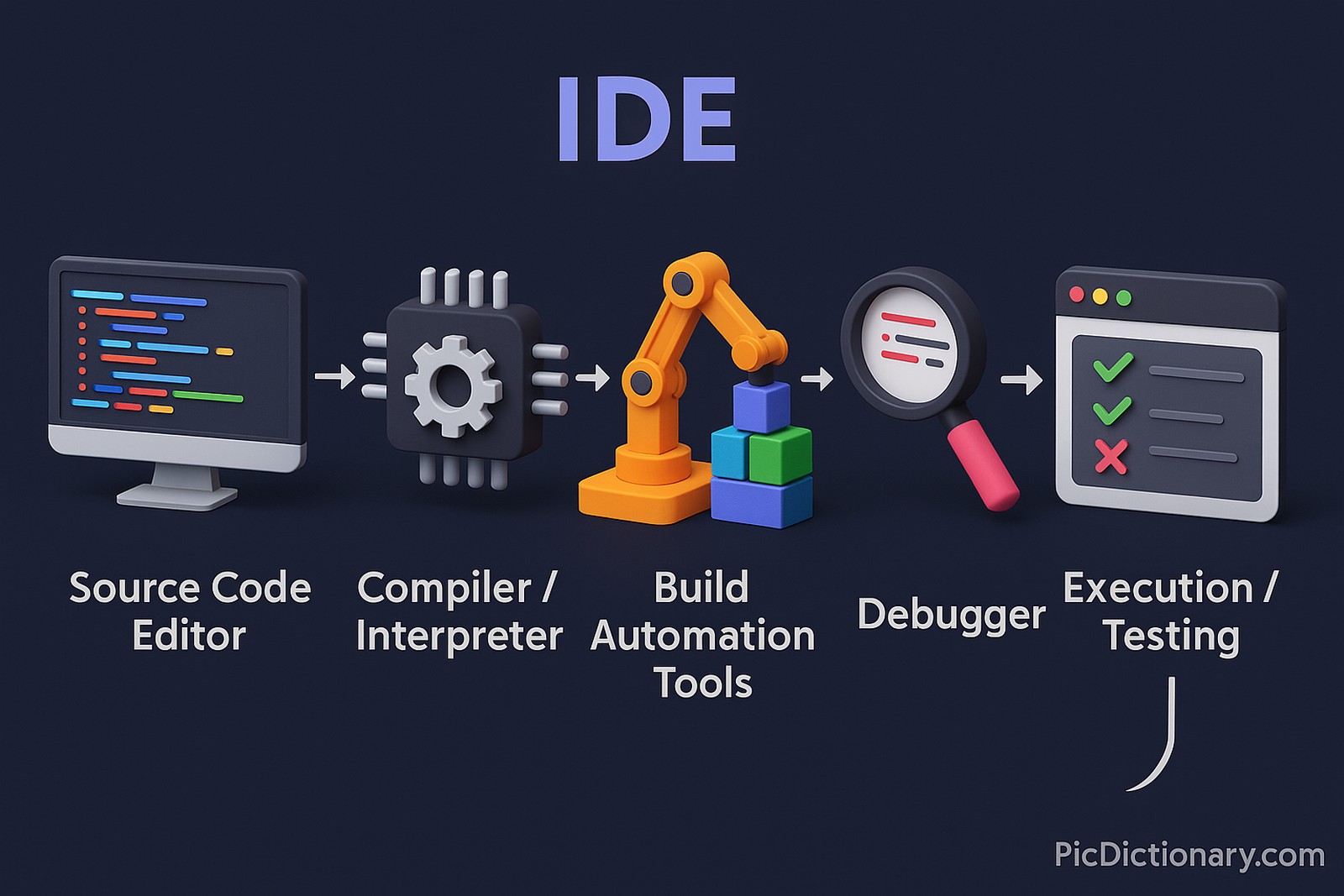 IDE

Source Code Editor

Compiler / Interpreter

Build Automation Tools

Debugger

Execution / Testing

PicDictionary.com